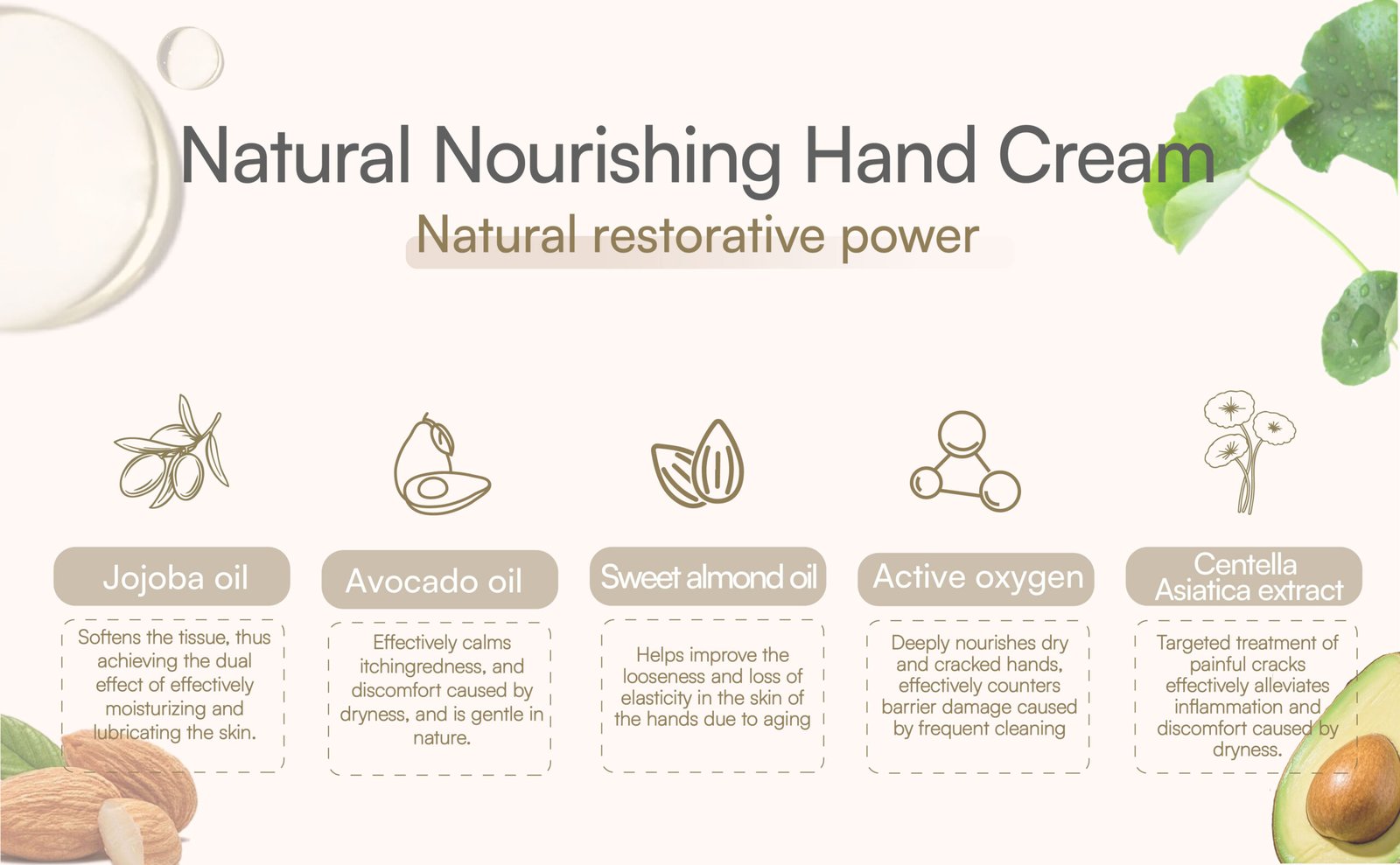 Natural Nourishing Hand Cream

Natural restorative power

Jojoba oil

Softens the tissue, thus achieving the dual effect of effectively moisturizing and lubricating the skin.

Avocado oil

Effectively calms itchingredness, and discomfort caused by dryness, and is gentle in nature.

Sweet almond oil

Helps improve the looseness and loss of elasticity in the skin of the hands due to aging

Active oxygen

Deeply nourishes dry and cracked hands, effectively counters barrier damage caused by frequent cleaning

Centella Asiatica extract

Targeted treatment of painful cracks effectively alleviates inflammation and discomfort caused by dryness.